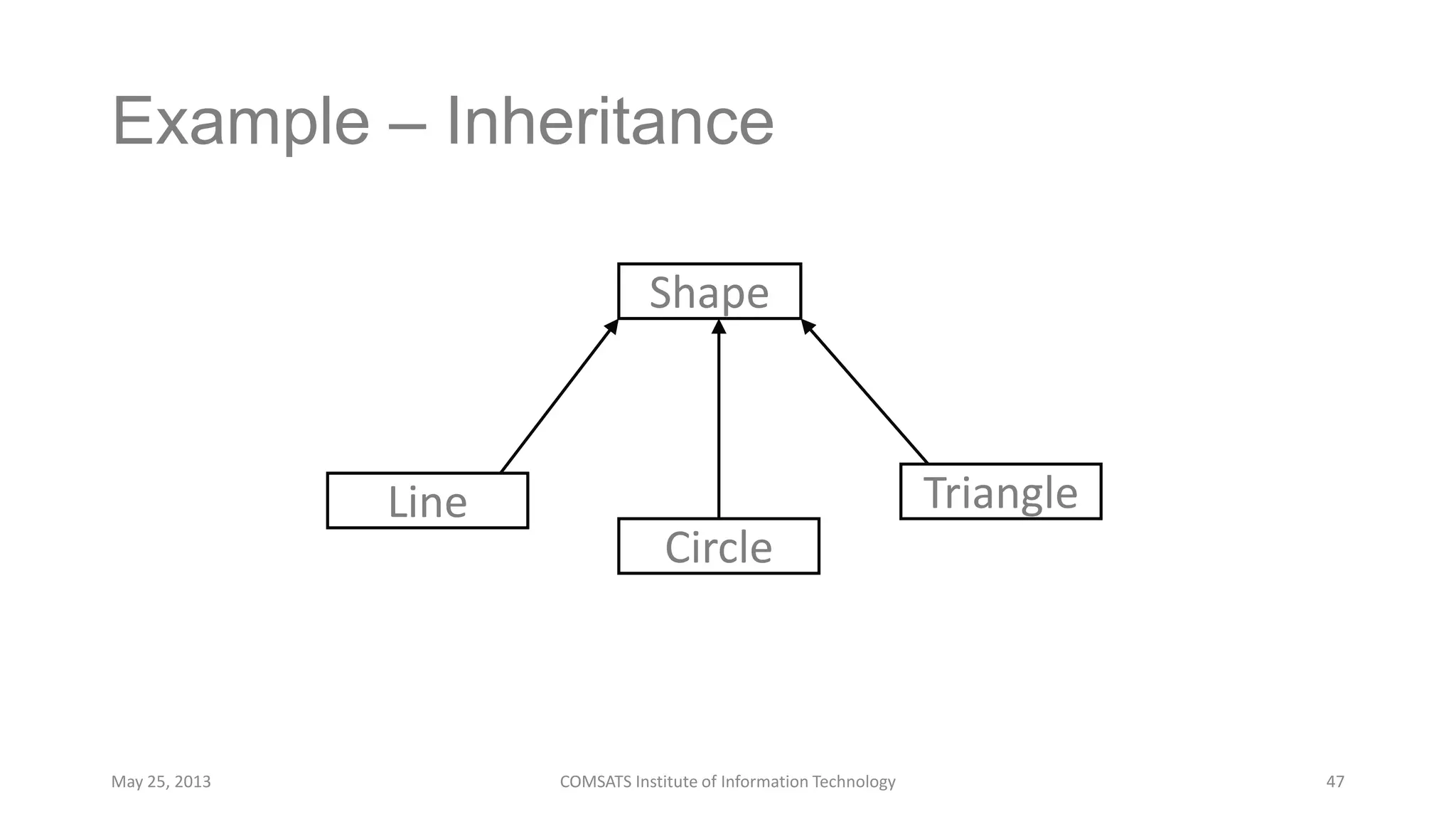 Example – Inheritance

Shape

Line

Circle

Triangle

May 25, 2013

COMSATS Institute of Information Technology

47